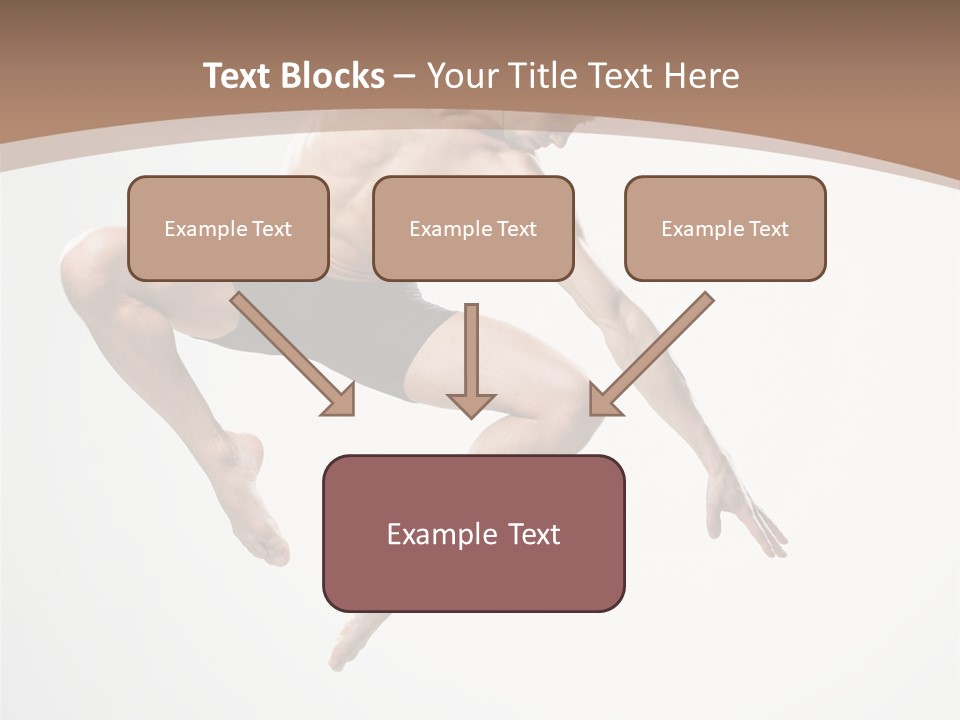 Text Blocks – Your Title Text Here

Example Text

Example Text

Example Text

Example Text